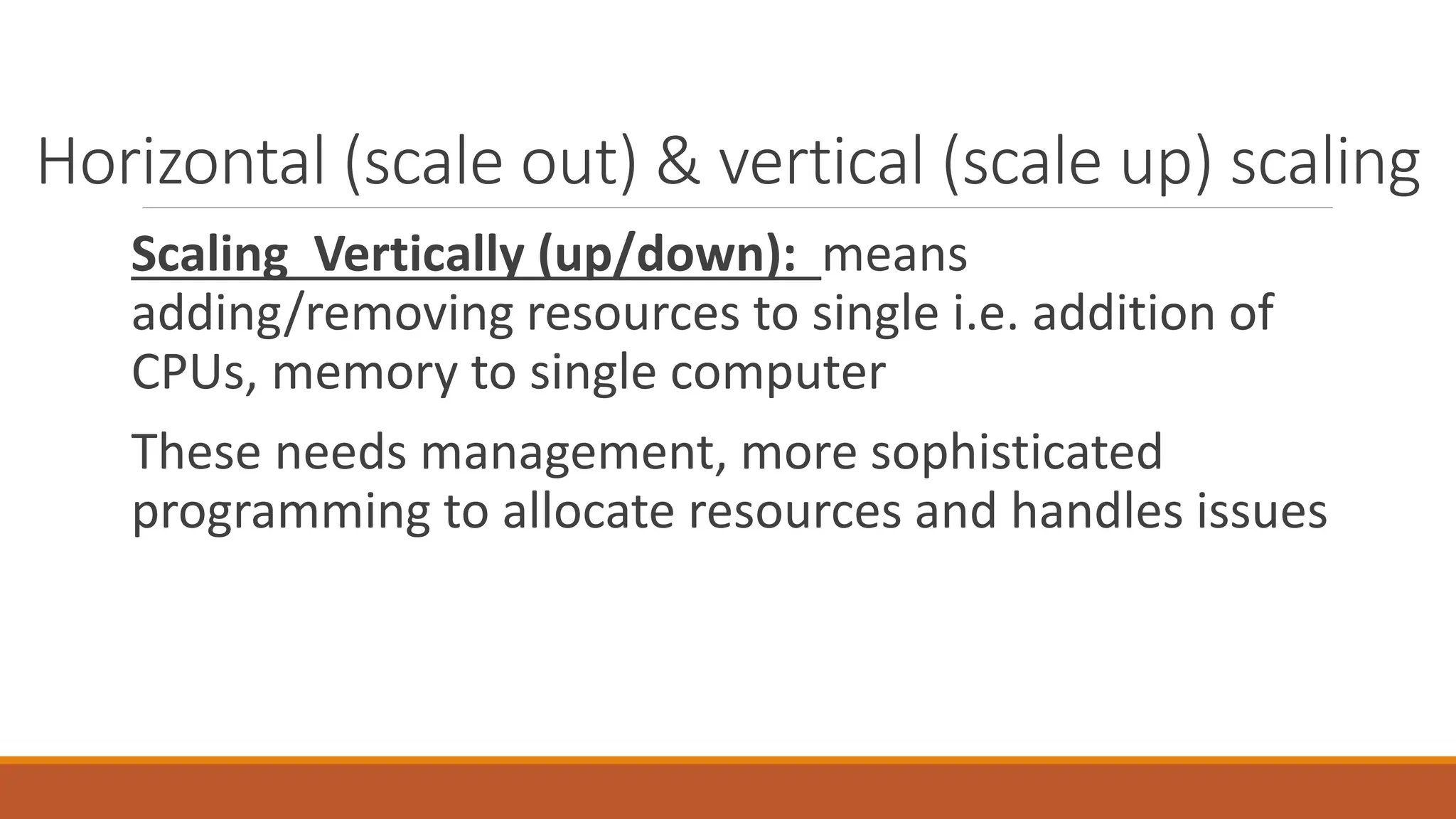 Horizontal (scale out) & vertical (scale up) scaling

Scaling Vertically (up/down): means adding/removing resources to single i.e. addition of CPUs, memory to single computer

These needs management, more sophisticated programming to allocate resources and handles issues